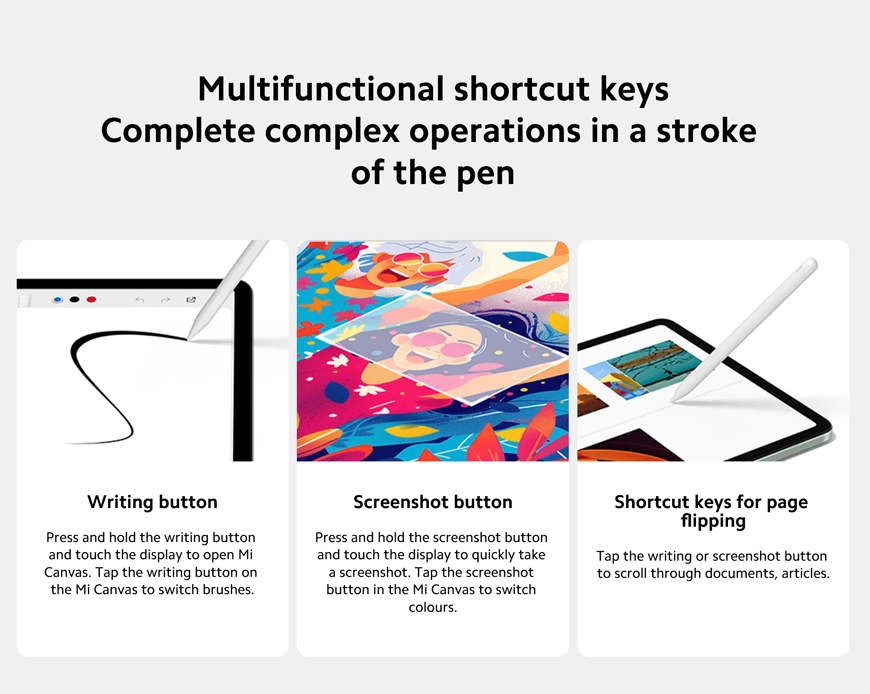 Multifunctional shortcut keys
Complete complex operations in a stroke of the pen

Writing button

Press and hold the writing button and touch the display to open Mi Canvas. Tap the writing button on the Mi Canvas to switch brushes.

Screenshot button

Press and hold the screenshot button and touch the display to quickly take a screenshot. Tap the screenshot button in the Mi Canvas to switch colours.

Shortcut keys for page flipping

Tap the writing or screenshot button to scroll through documents, articles.